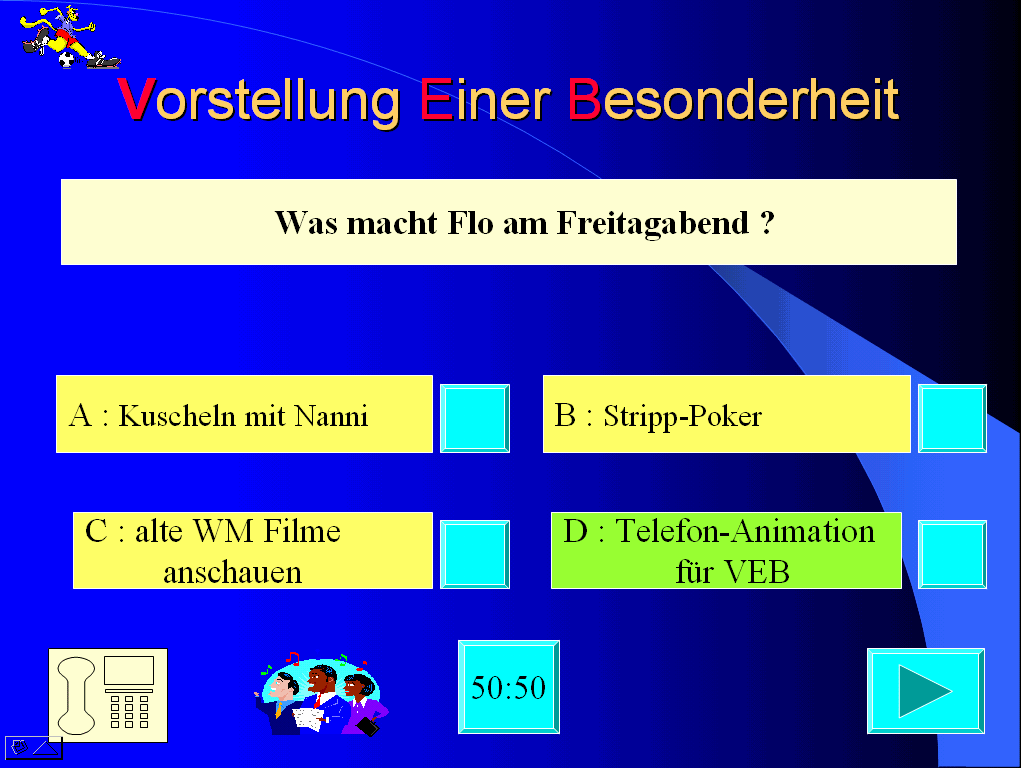 Vorstellung Einer Besonderheit

Was macht Flo am Freitagabend ?

A : Kuscheln mit Nanni

B : Stripp-Poker

C : alte WM Filme anschauen

D : Telefon-Animation für VEB

50:50